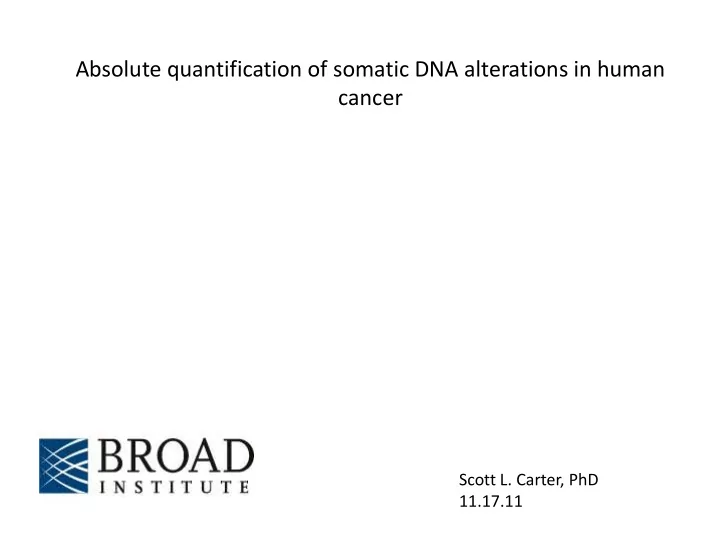 Absolute quantification of somatic DNA alterations in human cancer

BROAD
INSTITUTE

Scott L. Carter, PhD
11.17.11